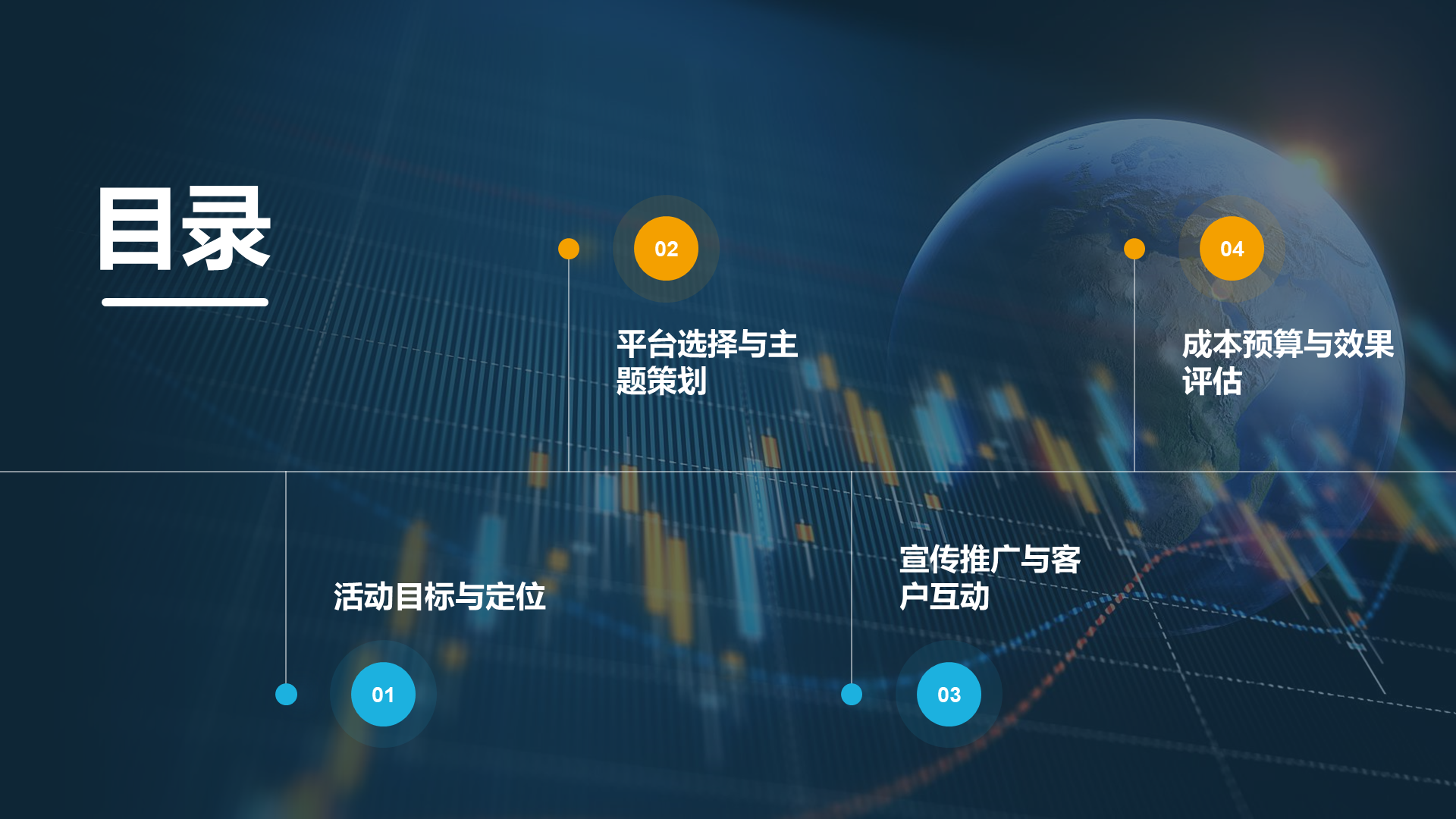 目录

01
活动目标与定位

02
平台选择与主题策划

03
宣传推广与客户互动

04
成本预算与效果评估